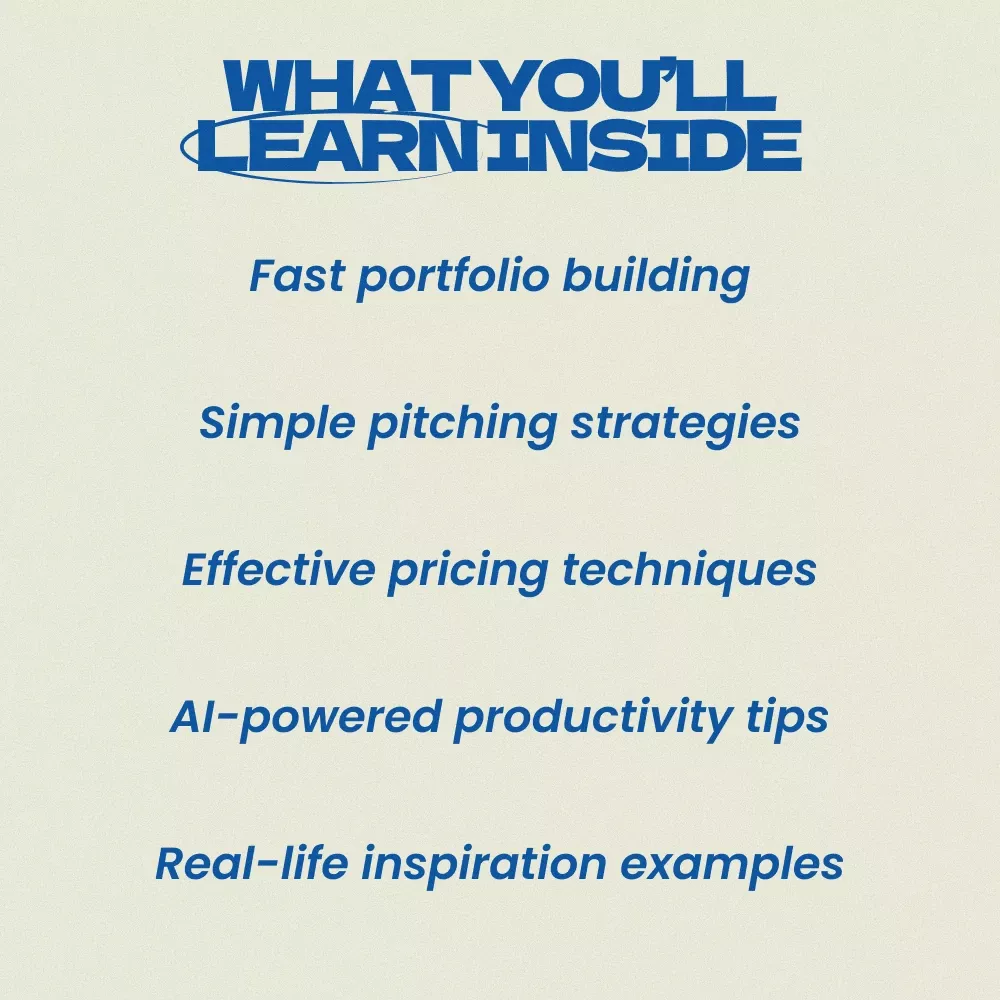 WHAT YOU'LL LEARN INSIDE

Fast portfolio building

Simple pitching strategies

Effective pricing techniques

AI-powered productivity tips

Real-life inspiration examples